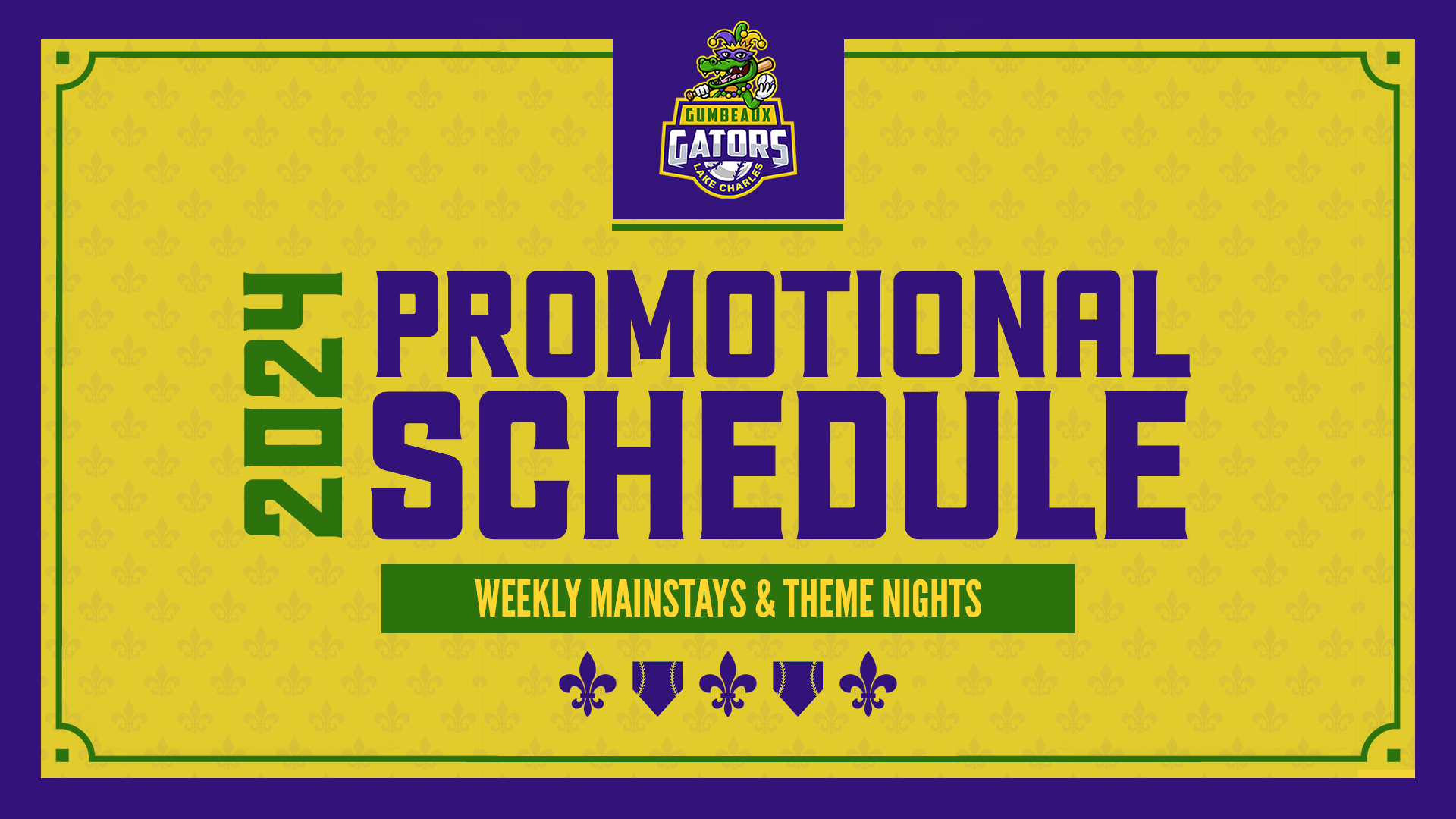 GUMBEAUX
GATORS
LAKE CHARLES

2024
PROMOTIONAL
SCHEDULE

WEEKLY MAINSTAYS & THEME NIGHTS